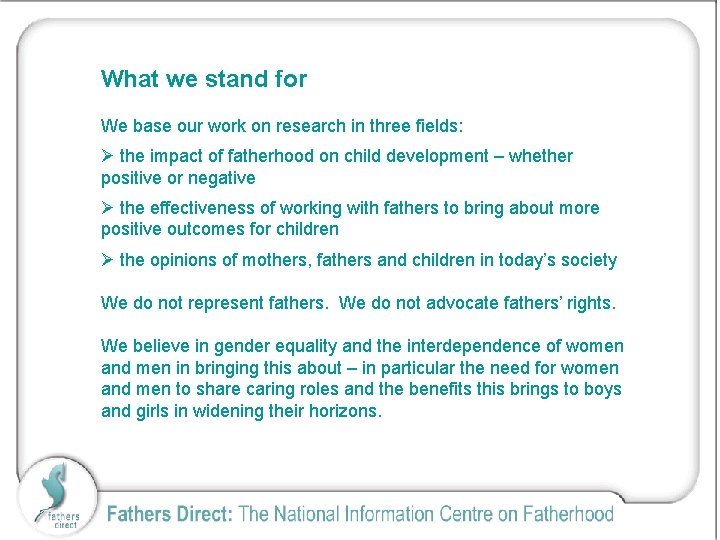 What we stand for

We base our work on research in three fields:

➢ the impact of fatherhood on child development – whether positive or negative

➢ the effectiveness of working with fathers to bring about more positive outcomes for children

➢ the opinions of mothers, fathers and children in today's society

We do not represent fathers. We do not advocate fathers' rights.

We believe in gender equality and the interdependence of women and men in bringing this about – in particular the need for women and men to share caring roles and the benefits this brings to boys and girls in widening their horizons.

fathers direct

Fathers Direct: The National Information Centre on Fatherhood